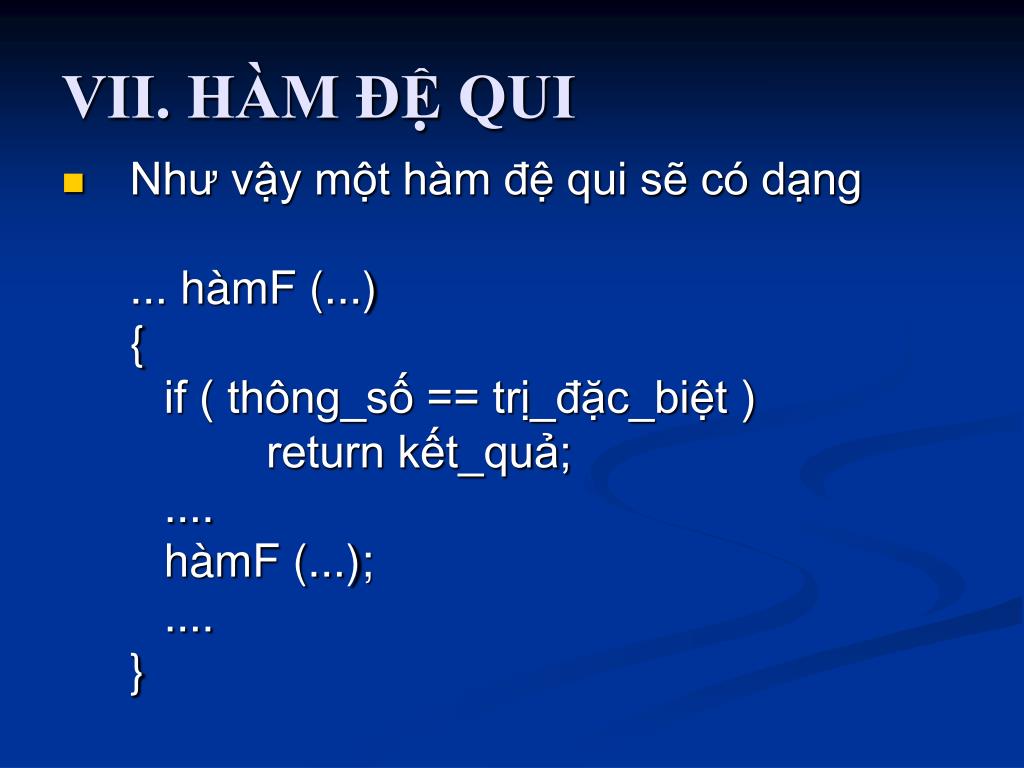 VII. HÀM ĐỆ QUI

Như vậy một hàm đệ qui sẽ có dạng

... hàmF (...)
{
if ( thông_số == trị_đặc_biệt )
return kết_quả;
....
hàmF (...);
....
}